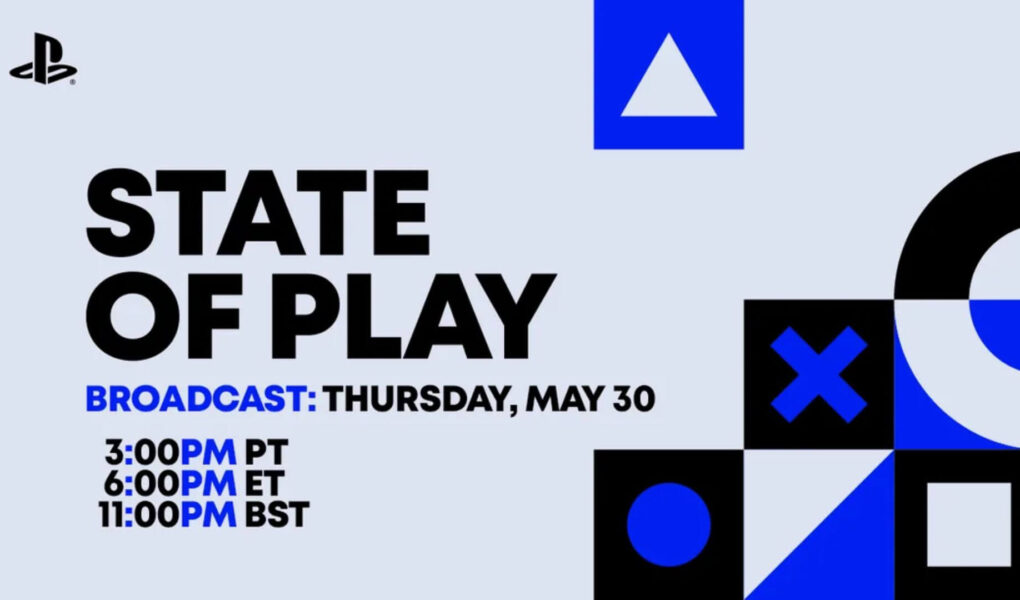 STATE OF PLAY

BROADCAST: THURSDAY, MAY 30

3:00PM PT
6:00PM ET
11:00PM BST